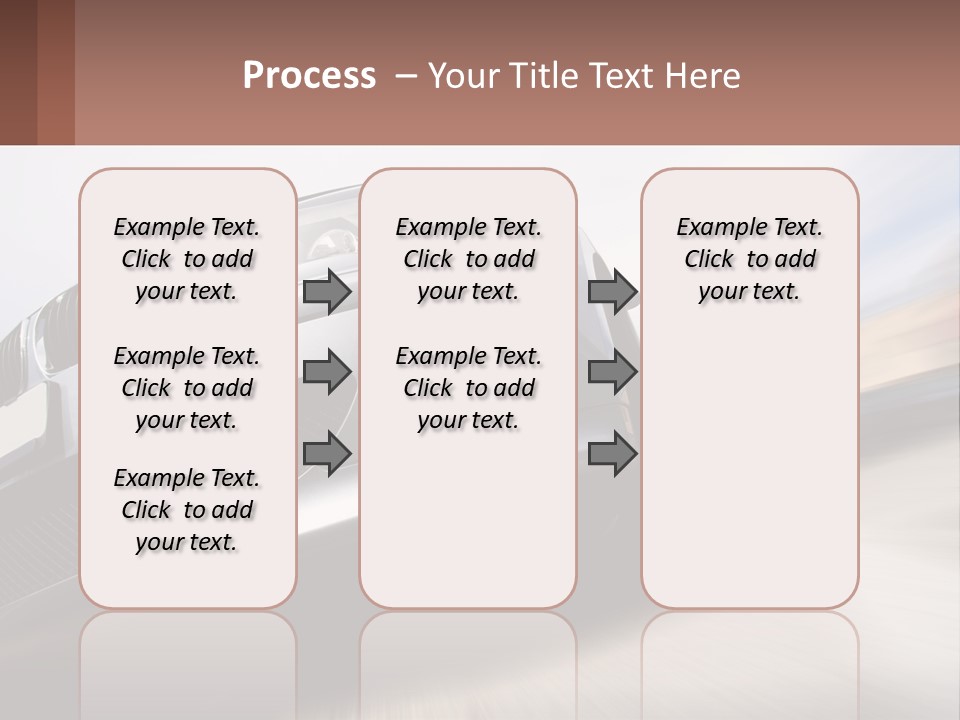 Process – Your Title Text Here

Example Text. Click to add your text.

Example Text. Click to add your text.

Example Text. Click to add your text.

Example Text. Click to add your text.

Example Text. Click to add your text.

Example Text. Click to add your text.